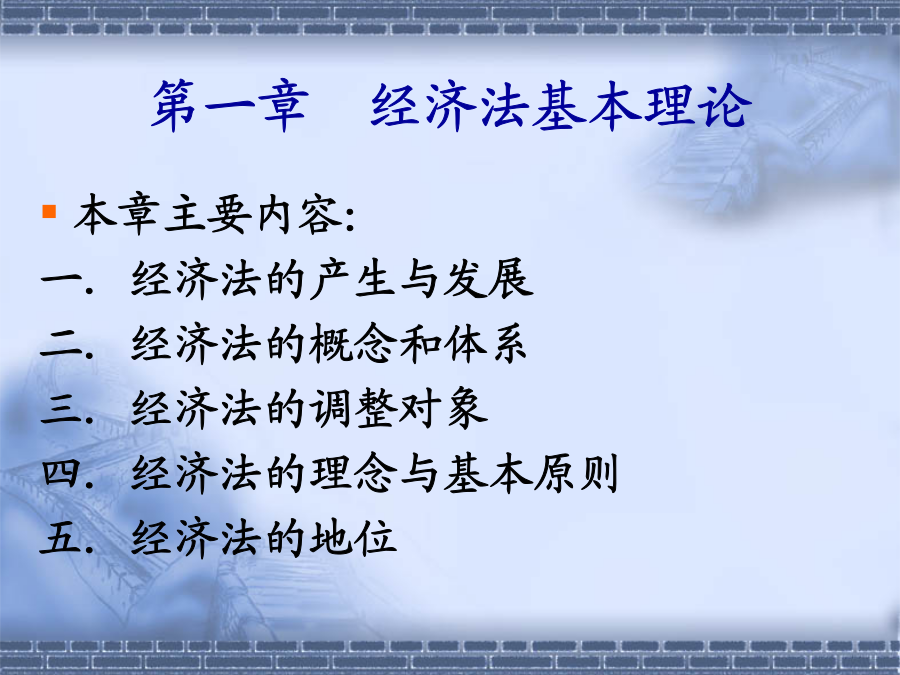 第一章　经济法基本理论

本章主要内容:

一. 经济法的产生与发展

二. 经济法的概念和体系

三. 经济法的调整对象

四. 经济法的理念与基本原则

五. 经济法的地位